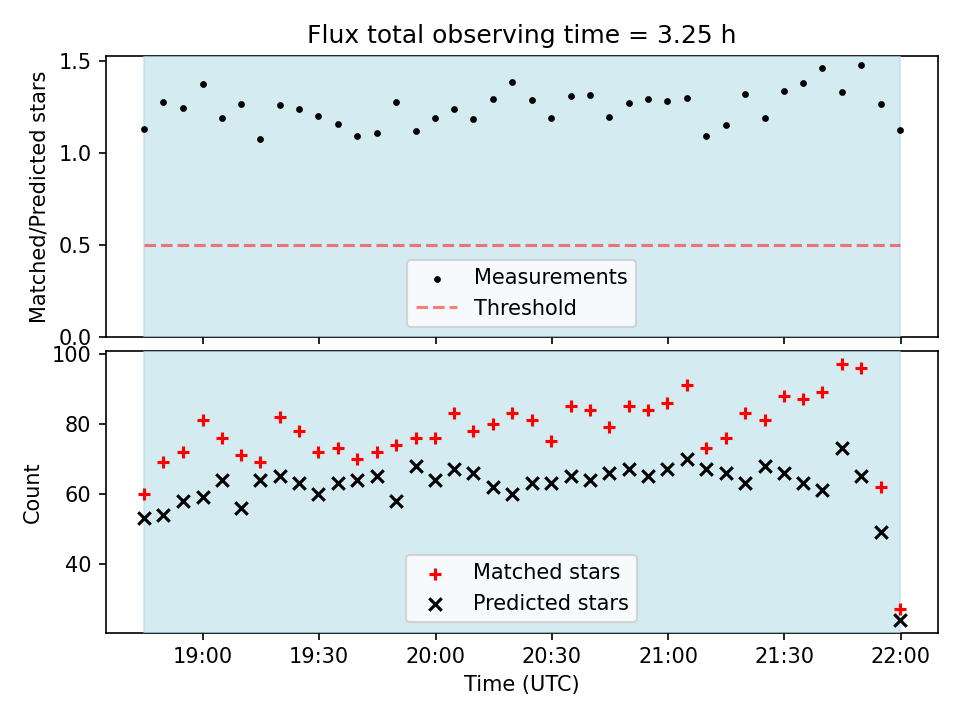 Flux total observing time = 3.25 h

Matched/Predicted stars

1.5
1.0
0.5
0.0

Measurements
Threshold

Count

100
80
60
40

Matched stars
Predicted stars

19:00
19:30
20:00
20:30
21:00
21:30
22:00

Time (UTC)